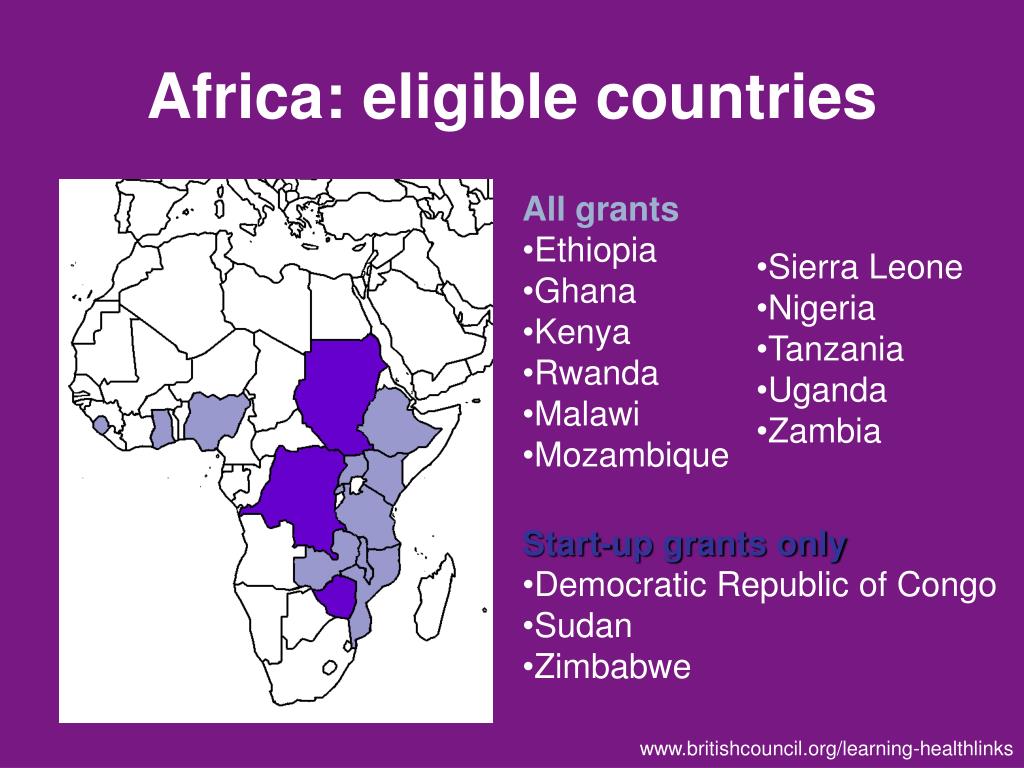 Africa: eligible countries

All grants
•Ethiopia
•Ghana
•Kenya
•Rwanda
•Malawi
•Mozambique

•Sierra Leone
•Nigeria
•Tanzania
•Uganda
•Zambia

Start-up grants only
•Democratic Republic of Congo
•Sudan
•Zimbabwe

www.britishcouncil.org/learning-healthlinks